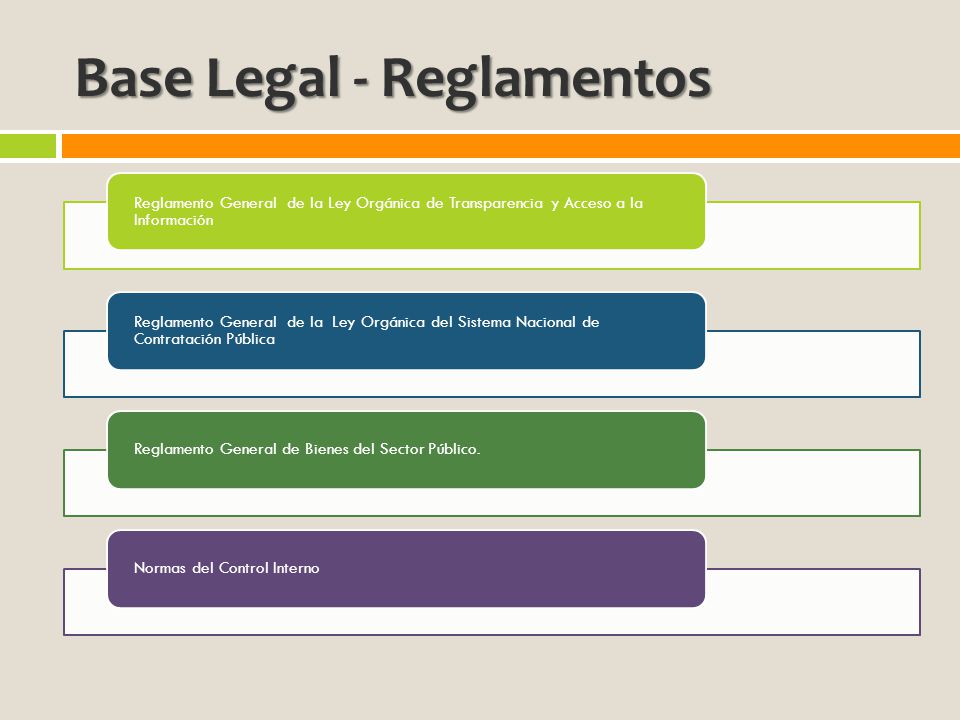 Base Legal - Reglamentos

Reglamento General de la Ley Orgánica de Transparencia y Acceso a la Información

Reglamento General de la Ley Orgánica del Sistema Nacional de Contratación Pública

Reglamento General de Bienes del Sector Público.

Normas del Control Interno